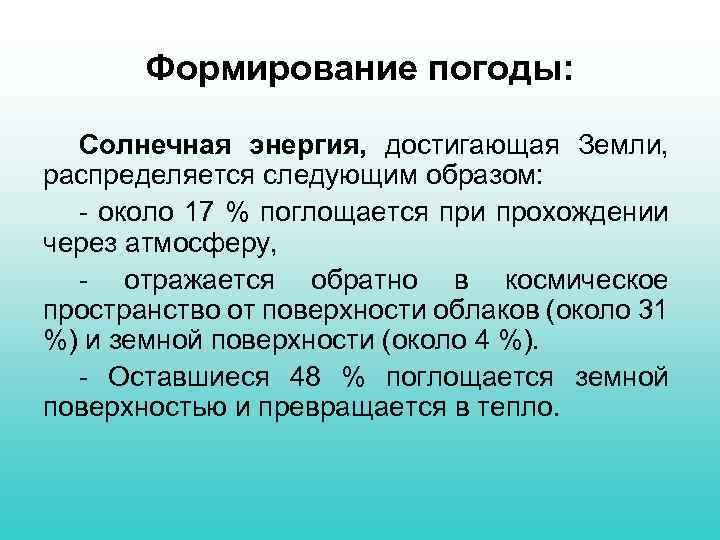 Формирование погоды:

Солнечная энергия, достигающая Земли, распределяется следующим образом:

- около 17 % поглощается при прохождении через атмосферу,

- отражается обратно в космическое пространство от поверхности облаков (около 31 %) и земной поверхности (около 4 %).

- Оставшиеся 48 % поглощается земной поверхностью и превращается в тепло.